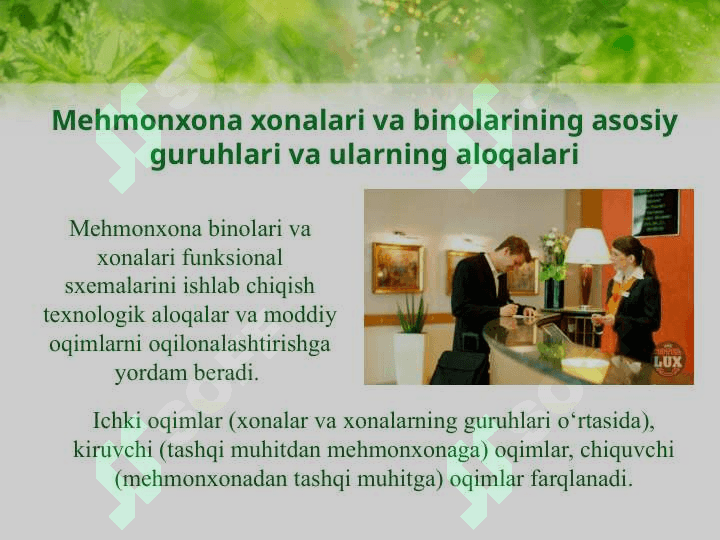 Mehmonxona xonalari va binolarining asosiy guruhlari va ularning aloqalari

Mehmonxona binolari va xonalari funksional sxemalarini ishlab chiqish texnologik aloqalar va moddiy oqimlarni oqilonalashtirishga yordam beradi.

Ichki oqimlar (xonalar va xonalarning guruhlari o'rtasida), kiruvchi (tashqi muhitdan mehmonxonaga) oqimlar, chiquvchi (mehmonxonadan tashqi muhitga) oqimlar farqlanadi.